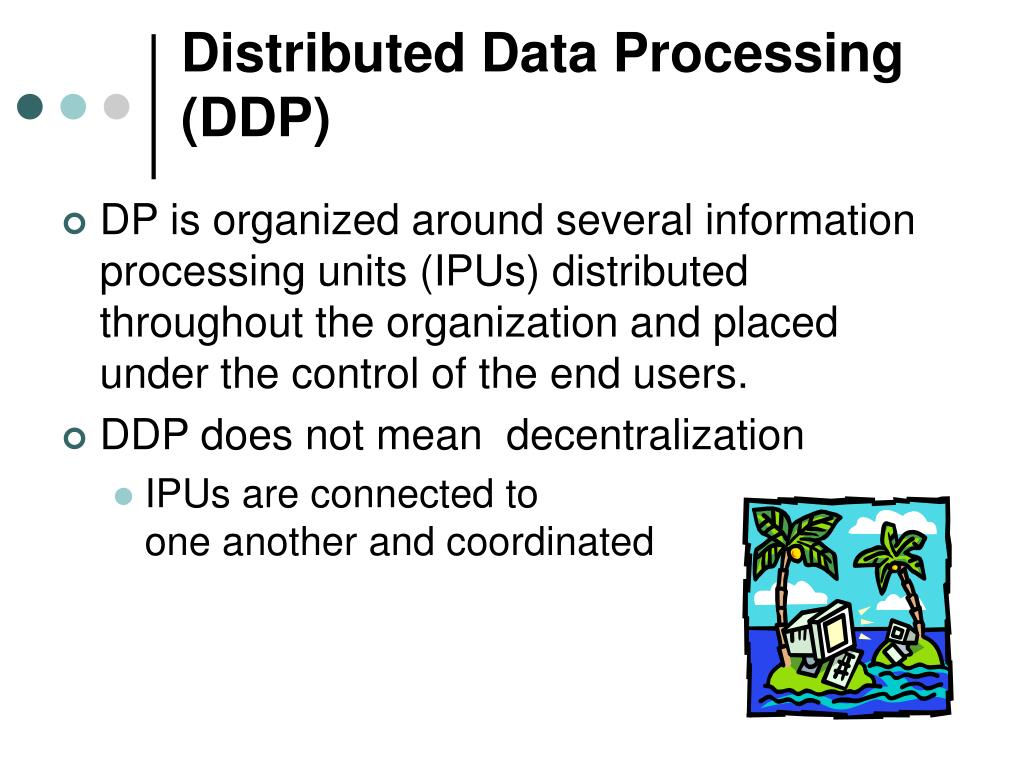 Distributed Data Processing (DDP)

DP is organized around several information processing units (IPUs) distributed throughout the organization and placed under the control of the end users.

DDP does not mean decentralization

IPUs are connected to one another and coordinated